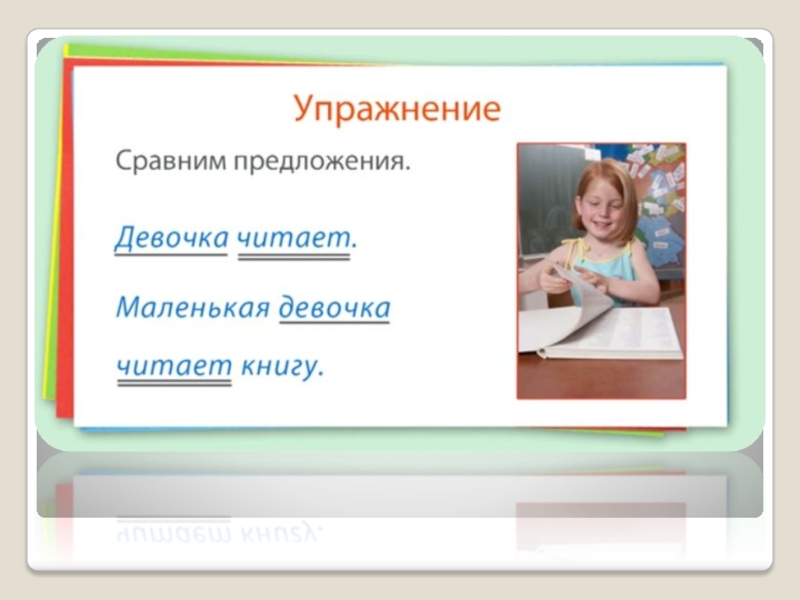 Упражнение

Сравним предложения.

Девочка читает.

Маленькая девочка читает книгу.